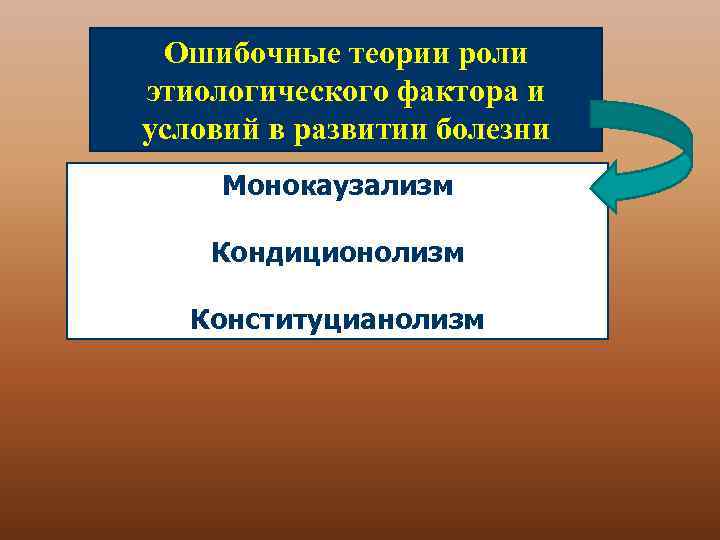 Ошибочные теории роли этиологического фактора и условий в развитии болезни

Монокаузализм

Кондиционолизм

Конституцианолизм